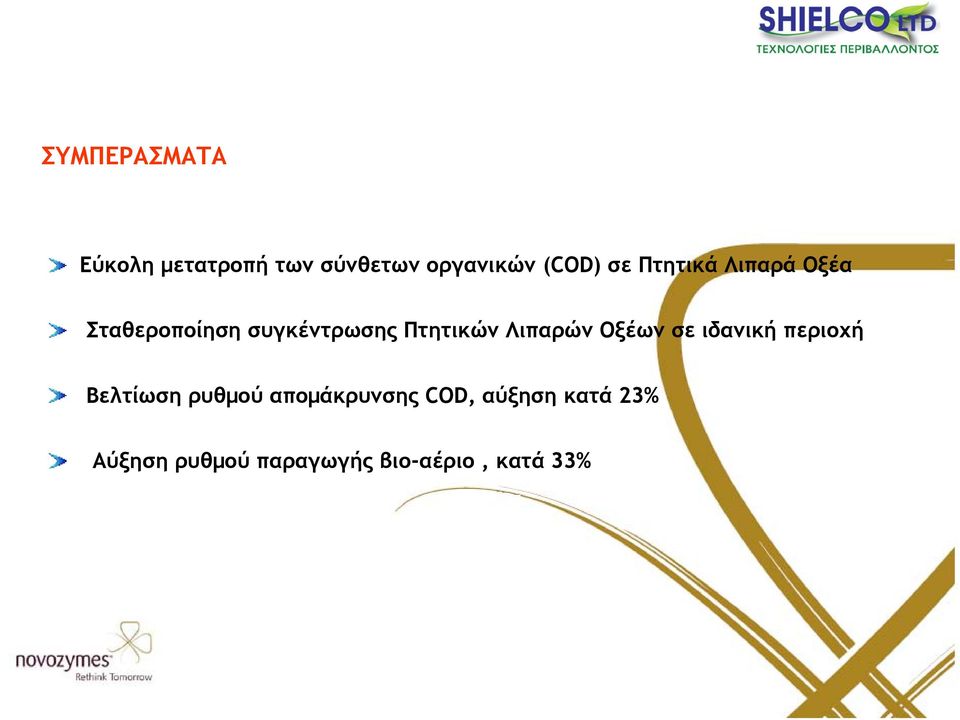 SHIELCO LTD
ΤΕΧΝΟΛΟΓΙΕΣ ΠΕΡΙΒΑΛΛΟΝΤΟΣ

ΣΥΜΠΕΡΑΣΜΑΤΑ

Εύκολη μετατροπή των σύνθετων οργανικών (COD) σε Πτητικά Λιπαρά Οξέα

Σταθεροποίηση συγκέντρωσης Πτητικών Λιπαρών Οξέων σε ιδανική περιοχή

Βελτίωση ρυθμού απομάκρυνσης COD, αύξηση κατά 23%

Αύξηση ρυθμού παραγωγής βιο-αέριο , κατά 33%

novozymes
Rethink Tomorrow